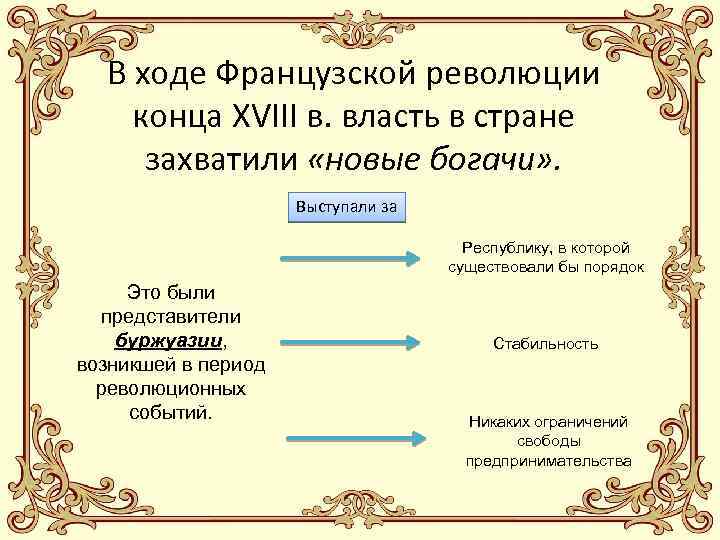 В ходе Французской революции конца XVIII в. власть в стране захватили «новые богачи».

Выступали за

Это были представители буржуазии, возникшей в период революционных событий.

Республику, в которой существовали бы порядок

Стабильность

Никаких ограничений свободы предпринимательства